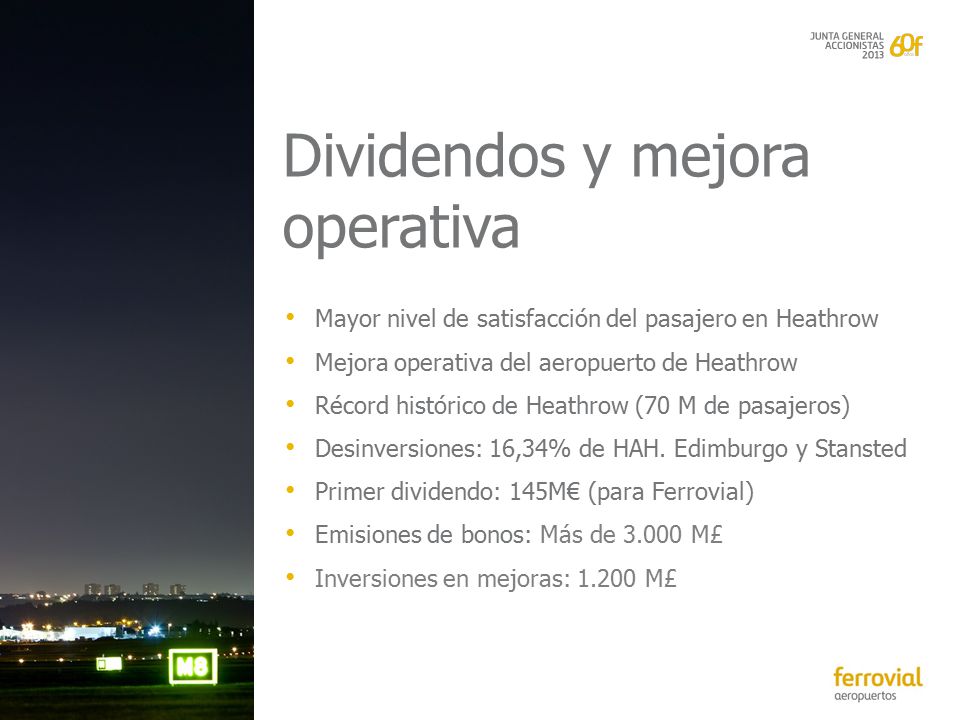 JUNTA GENERAL ACCIONISTAS 2013 60f

Dividendos y mejora operativa

• Mayor nivel de satisfacción del pasajero en Heathrow
• Mejora operativa del aeropuerto de Heathrow
• Récord histórico de Heathrow (70 M de pasajeros)
• Desinversiones: 16,34% de HAH. Edimburgo y Stansted
• Primer dividendo: 145M€ (para Ferrovial)
• Emisiones de bonos: Más de 3.000 M£
• Inversiones en mejoras: 1.200 M£

M8

ferrovial aeropuertos